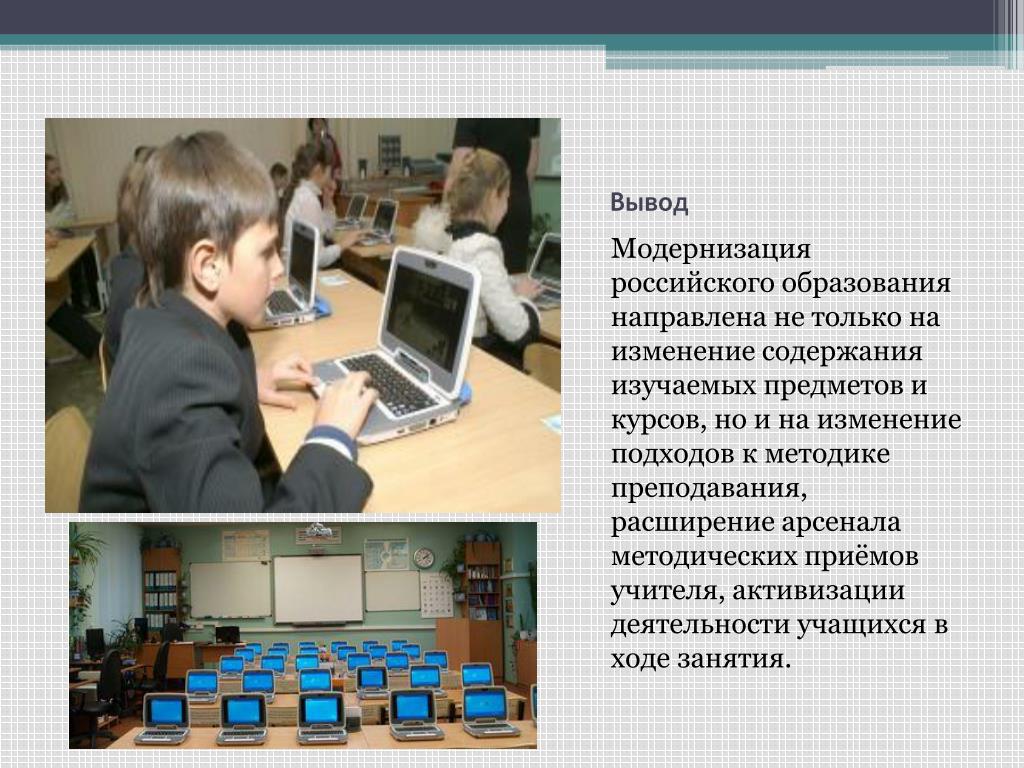 Вывод

Модернизация российского образования направлена не только на изменение содержания изучаемых предметов и курсов, но и на изменение подходов к методике преподавания, расширение арсенала методических приёмов учителя, активизации деятельности учащихся в ходе занятия.